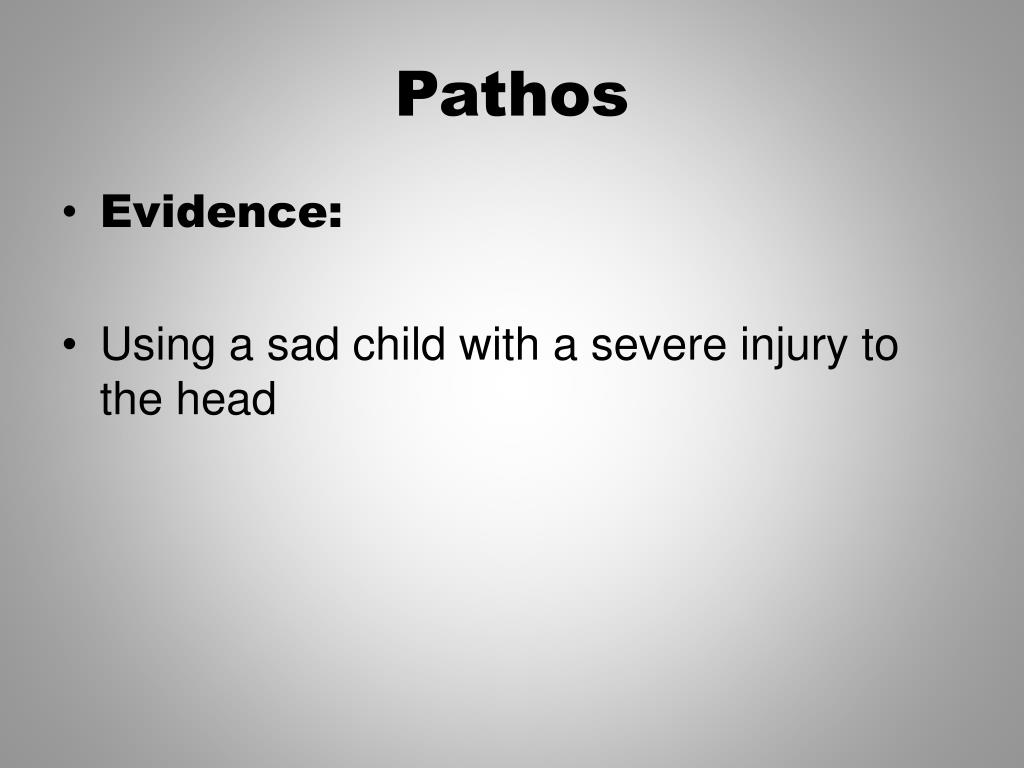 Pathos

• Evidence:

• Using a sad child with a severe injury to the head